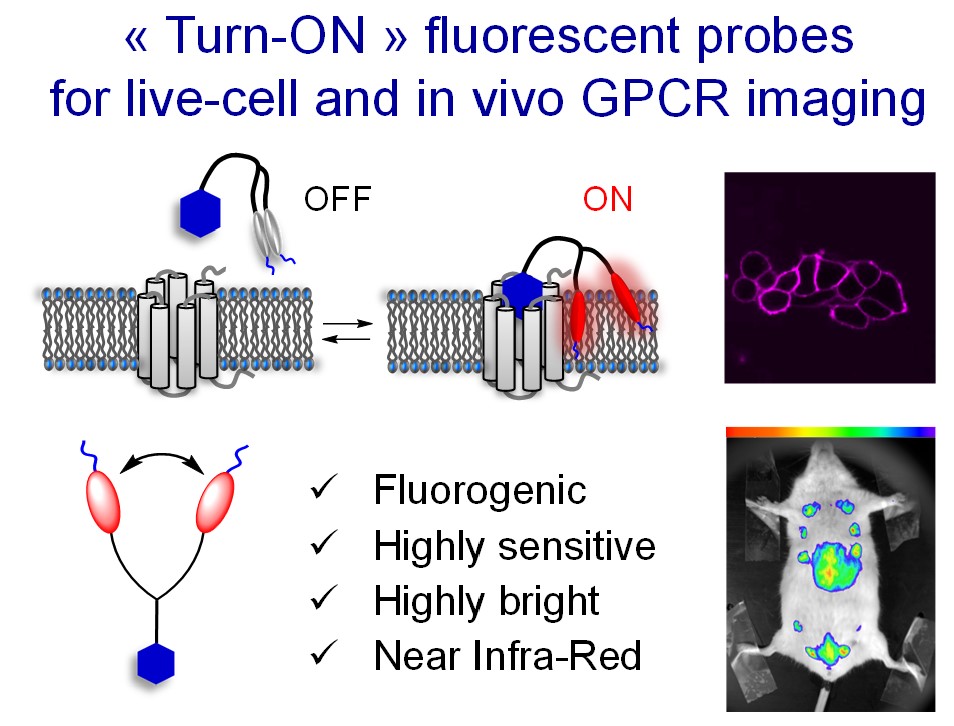 « Turn-ON » fluorescent probes for live-cell and in vivo GPCR imaging

OFF

ON

✓ Fluorogenic
✓ Highly sensitive
✓ Highly bright
✓ Near Infra-Red